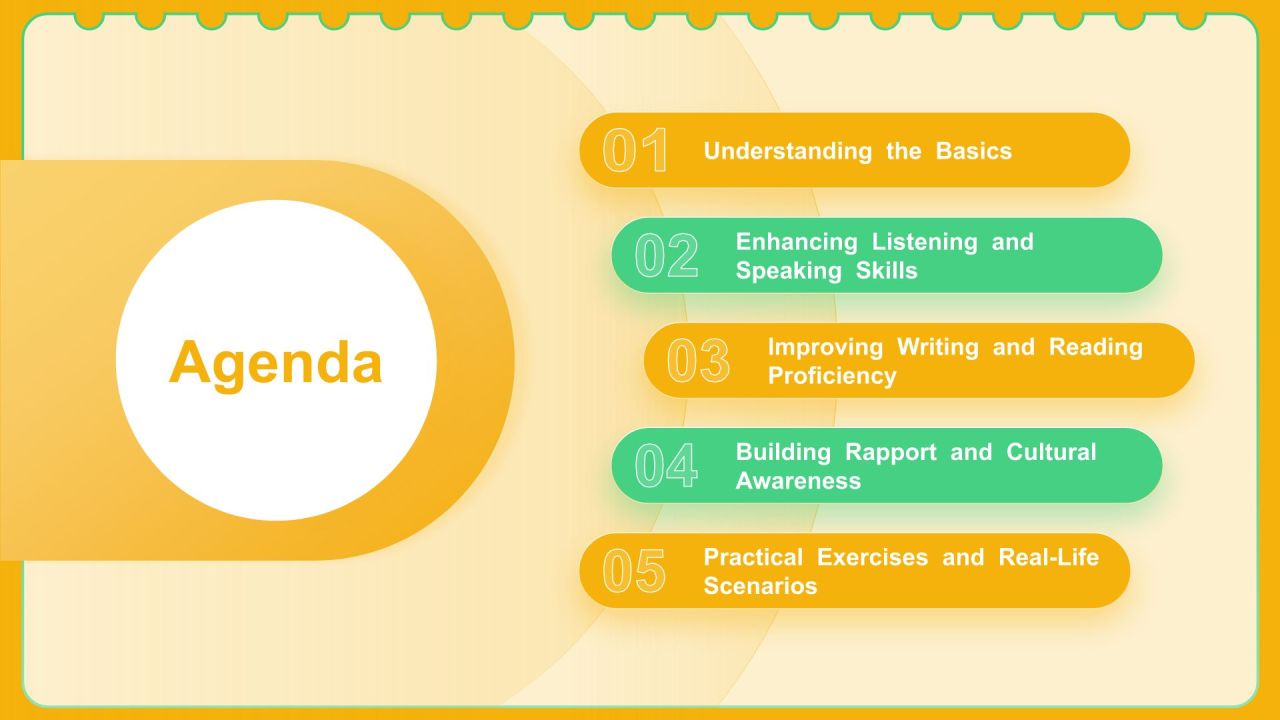 Agenda

01 Understanding the Basics

02 Enhancing Listening and Speaking Skills

03 Improving Writing and Reading Proficiency

04 Building Rapport and Cultural Awareness

05 Practical Exercises and Real-Life Scenarios